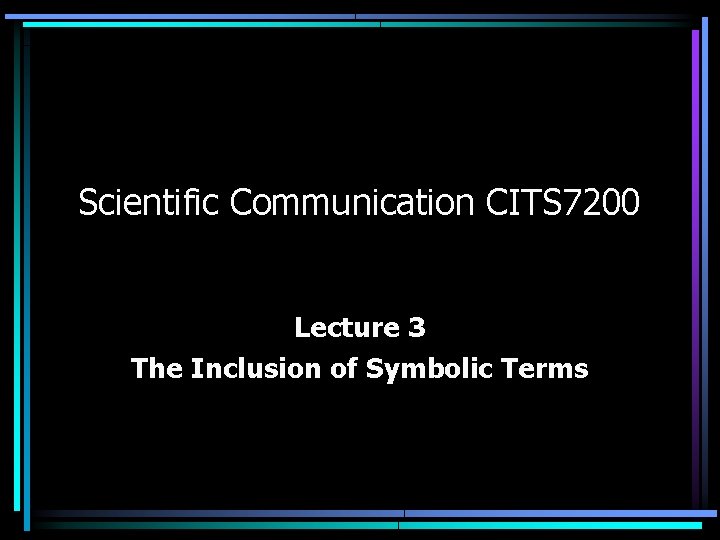 Scientific Communication CITS7200

Lecture 3
The Inclusion of Symbolic Terms